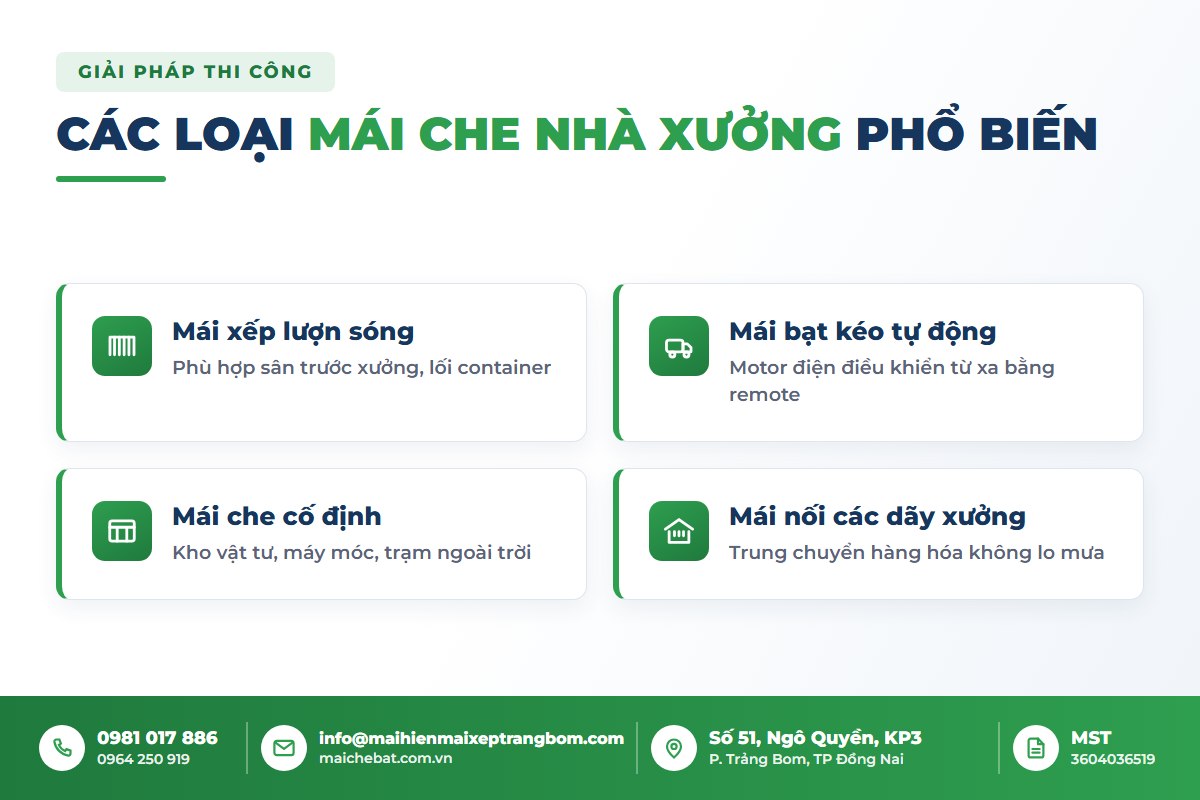 GIẢI PHÁP THI CÔNG

CÁC LOẠI MÁI CHE NHÀ XƯỞNG PHỔ BIẾN

Mái xếp lượn sóng
Phù hợp sân trước xưởng, lối container

Mái bạt kéo tự động
Motor điện điều khiển từ xa bằng remote

Mái che cố định
Kho vật tư, máy móc, trạm ngoài trời

Mái nối các dãy xưởng
Trung chuyển hàng hóa không lo mưa

0981 017 886
0964 250 919

info@maihienmaixeptrangbom.com
maichebat.com.vn

Số 51, Ngô Quyền, KP3
P. Trảng Bom, TP Đồng Nai

MST
3604036519